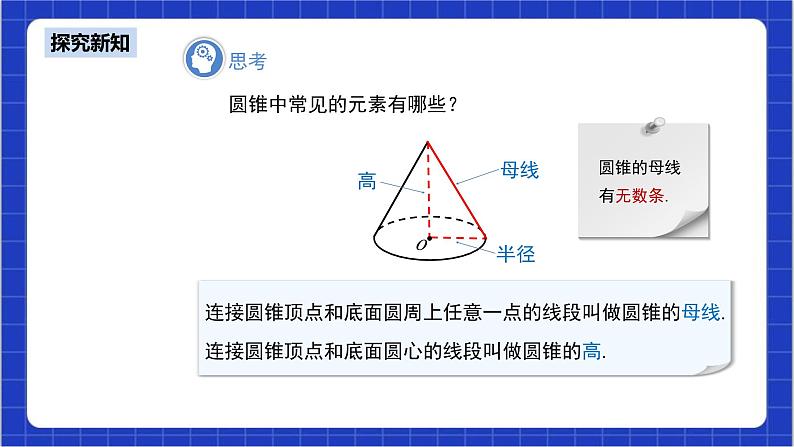 探究新知

思考

圆锥中常见的元素有哪些？

高

母线

$O$

半径

圆锥的母线有无数条.

连接圆锥顶点和底面圆周上任意一点的线段叫做圆锥的母线.

连接圆锥顶点和底面圆心的线段叫做圆锥的高.